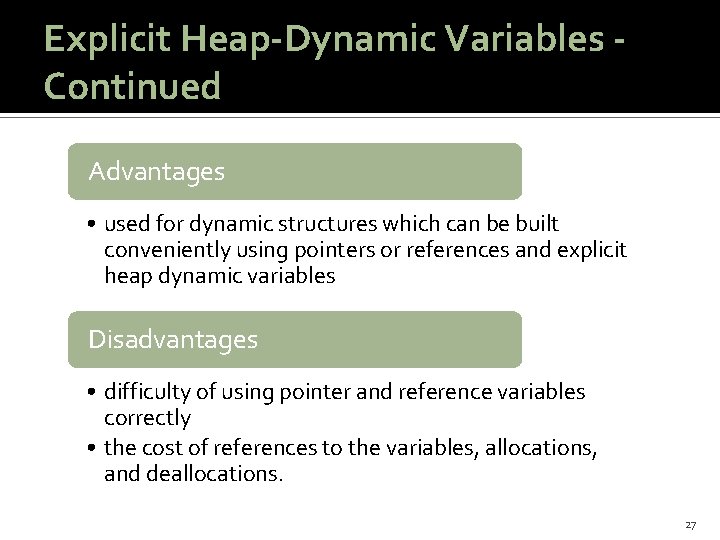 Explicit Heap-Dynamic Variables - Continued

Advantages

• used for dynamic structures which can be built conveniently using pointers or references and explicit heap dynamic variables

Disadvantages

• difficulty of using pointer and reference variables correctly
• the cost of references to the variables, allocations, and deallocations.

27